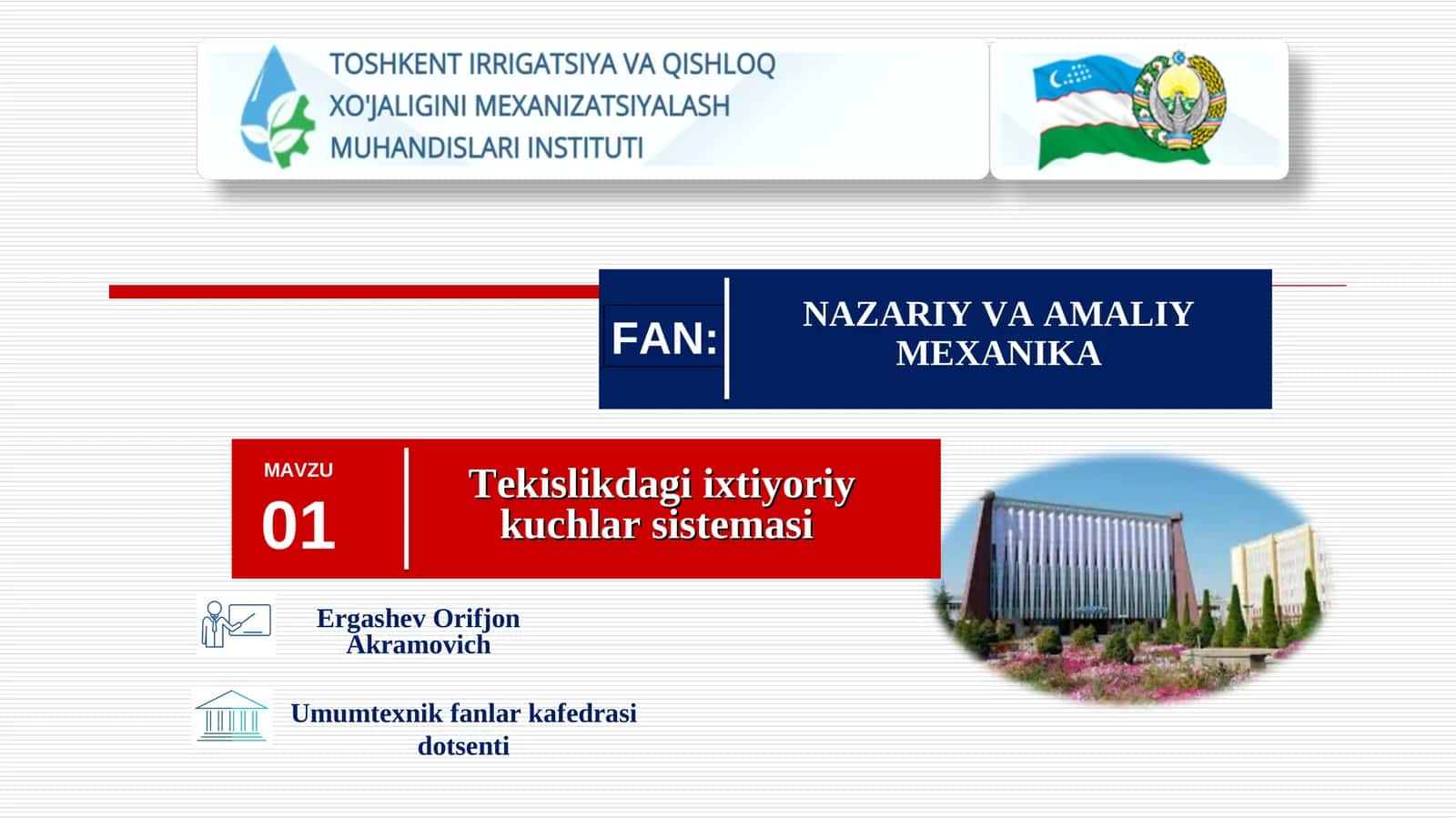 TOSHKENT IRRIGATSIYA VA QISHLOQ XO'JALIGINI MEXANIZATSIYALASH MUHANDISLARI INSTITUTI

FAN:

NAZARIY VA AMALIY MEXANIKA

MAVZU
01

Tekislikdagi ixtiyoriy kuchlar sistemasi

Ergashev Orifjon Akramovich

Umumtexnik fanlar kafedrasi dotsenti